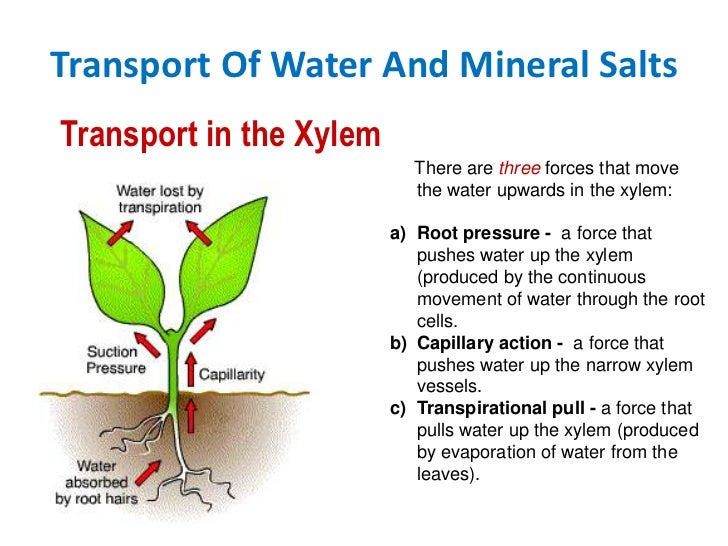 Transport Of Water And Mineral Salts

Transport in the Xylem

Water lost by transpiration

Suction Pressure

Capillarity

Water absorbed by root hairs

There are three forces that move the water upwards in the xylem:

a) Root pressure - a force that pushes water up the xylem (produced by the continuous movement of water through the root cells.

b) Capillary action - a force that pushes water up the narrow xylem vessels.

c) Transpirational pull - a force that pulls water up the xylem (produced by evaporation of water from the leaves).